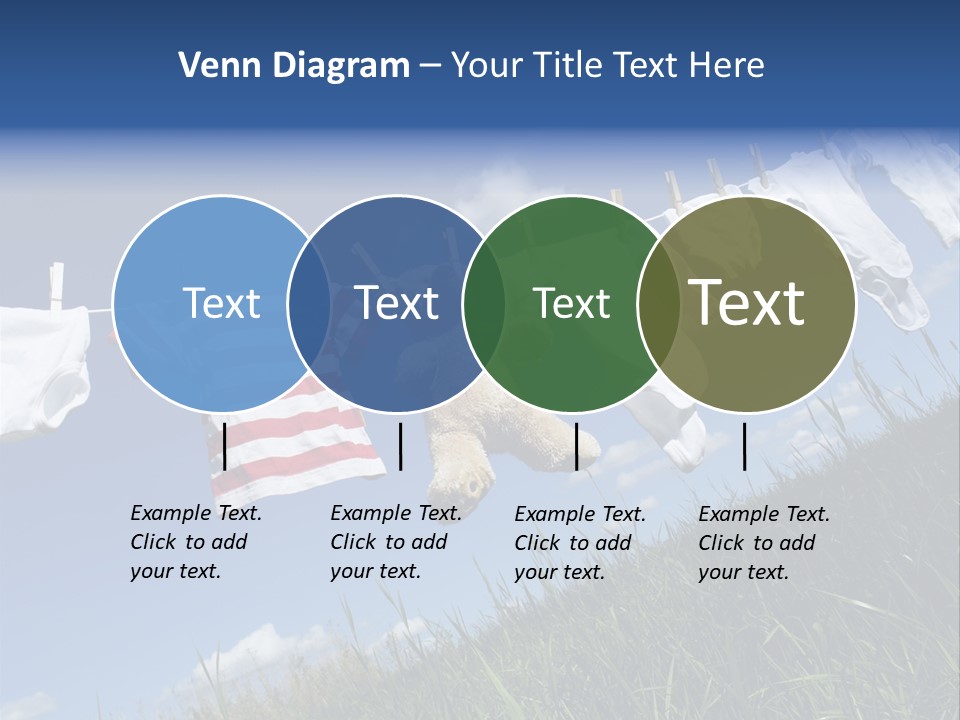 Venn Diagram – Your Title Text Here

Text

Text

Text

Text

Example Text. Click to add your text.

Example Text. Click to add your text.

Example Text. Click to add your text.

Example Text. Click to add your text.